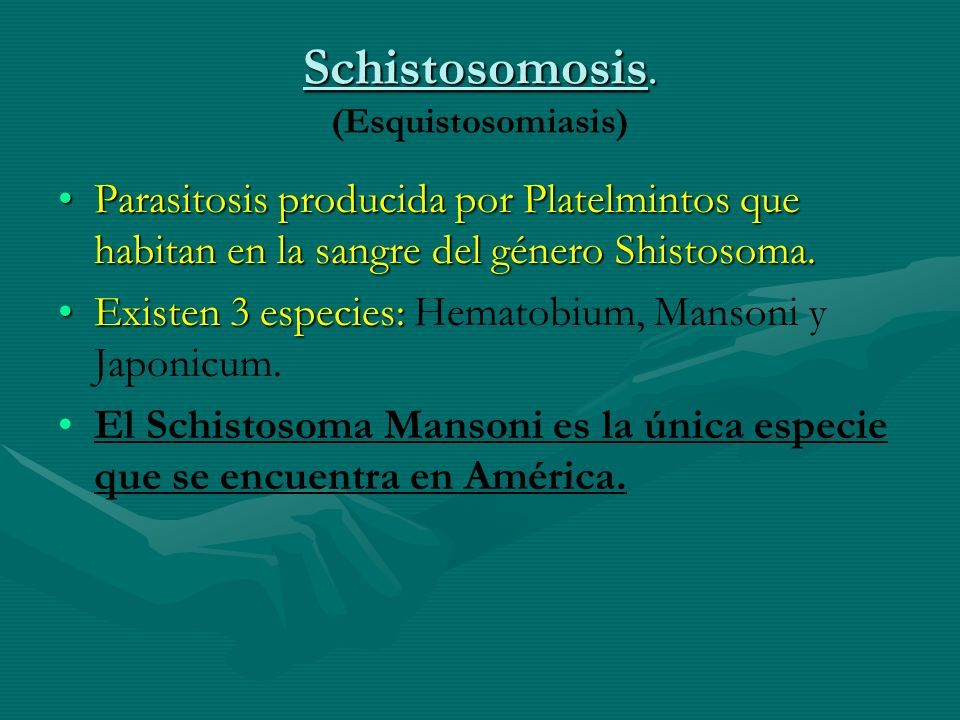 Schistosomosis.
(Esquistosomiasis)

• Parasitosis producida por Platelmintos que habitan en la sangre del género Shistosoma.

• Existen 3 especies: Hematobium, Mansoni y Japonicum.

• El Schistosoma Mansoni es la única especie que se encuentra en América.